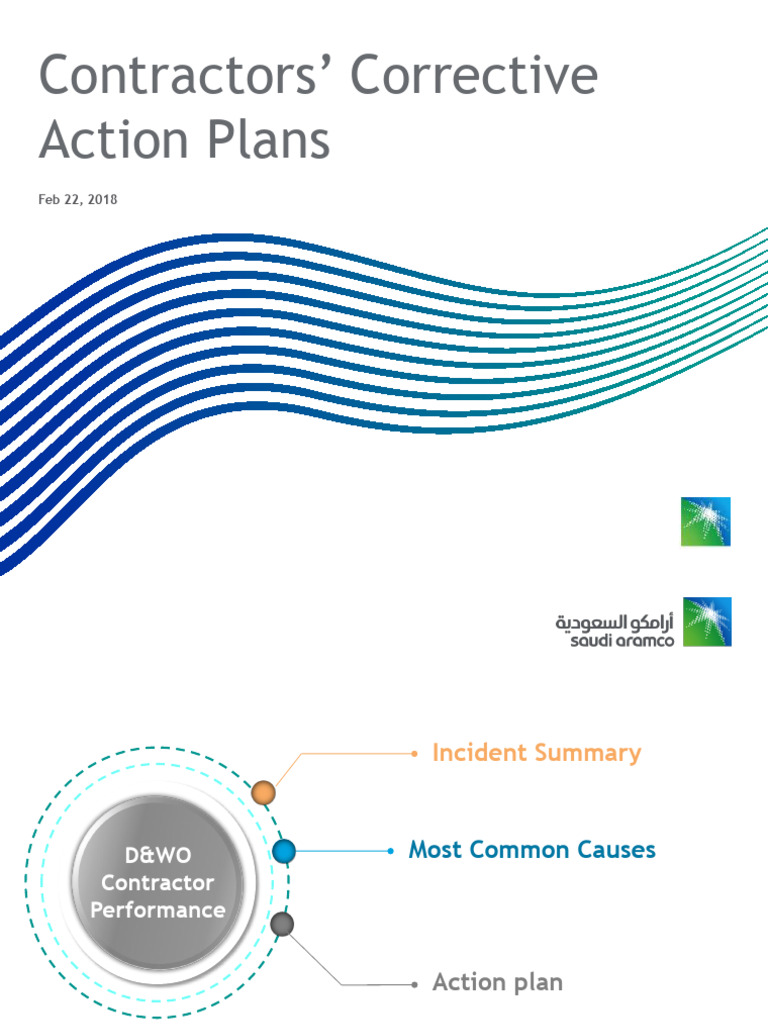 Contractors' Corrective Action Plans

Feb 22, 2018

أرامكو السعودية
saudi aramco

D&WO Contractor Performance

Incident Summary

Most Common Causes

Action plan